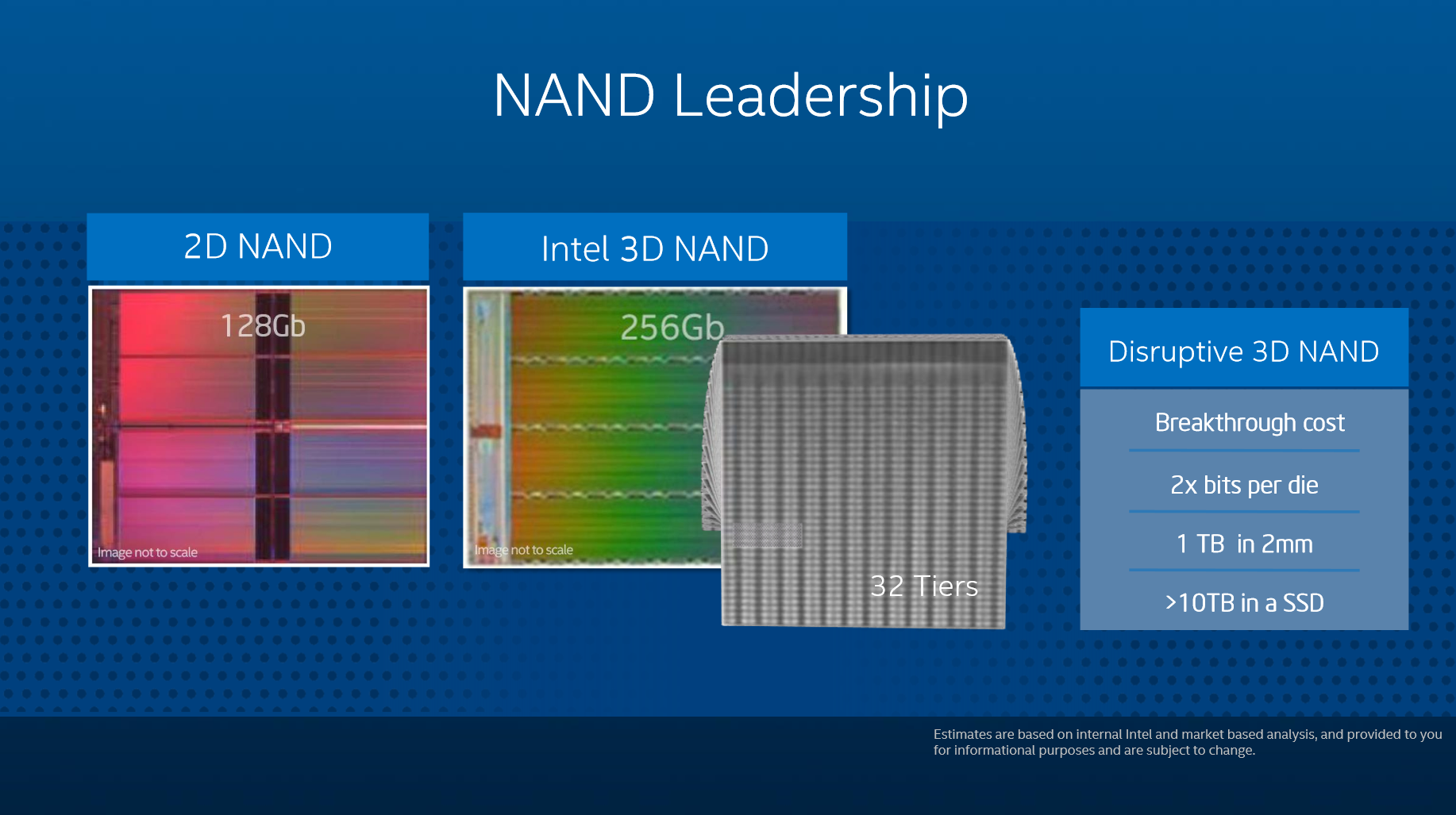 NAND Leadership

2D NAND

128Gb

Image not to scale

Intel 3D NAND

256Gb

Image not to scale

32 Tiers

Disruptive 3D NAND

Breakthrough cost

2x bits per die

1 TB in 2mm

>10TB in a SSD

Estimates are based on internal Intel and market based analysis, and provided to you for informational purposes and are subject to change.